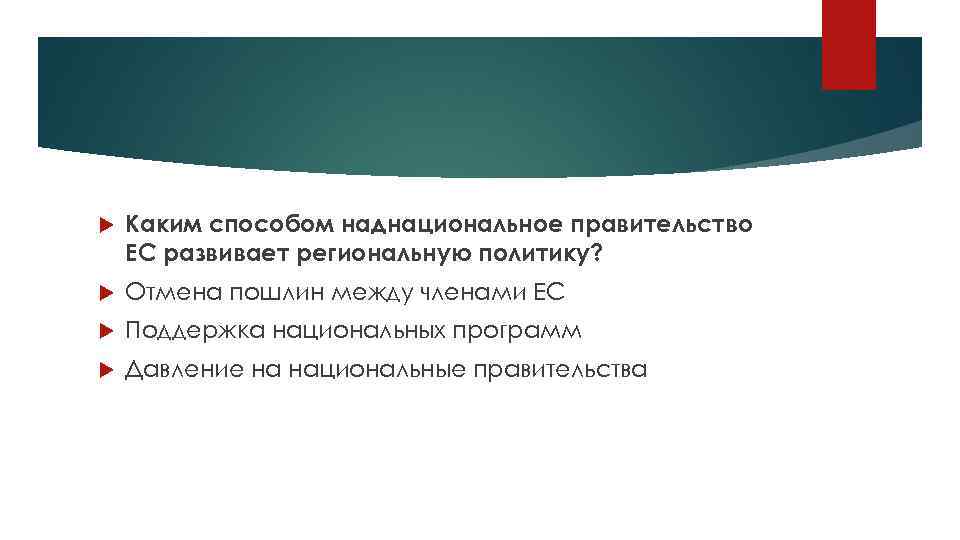 Каким способом наднациональное правительство ЕС развивает региональную политику?

Отмена пошлин между членами ЕС

Поддержка национальных программ

Давление на национальные правительства